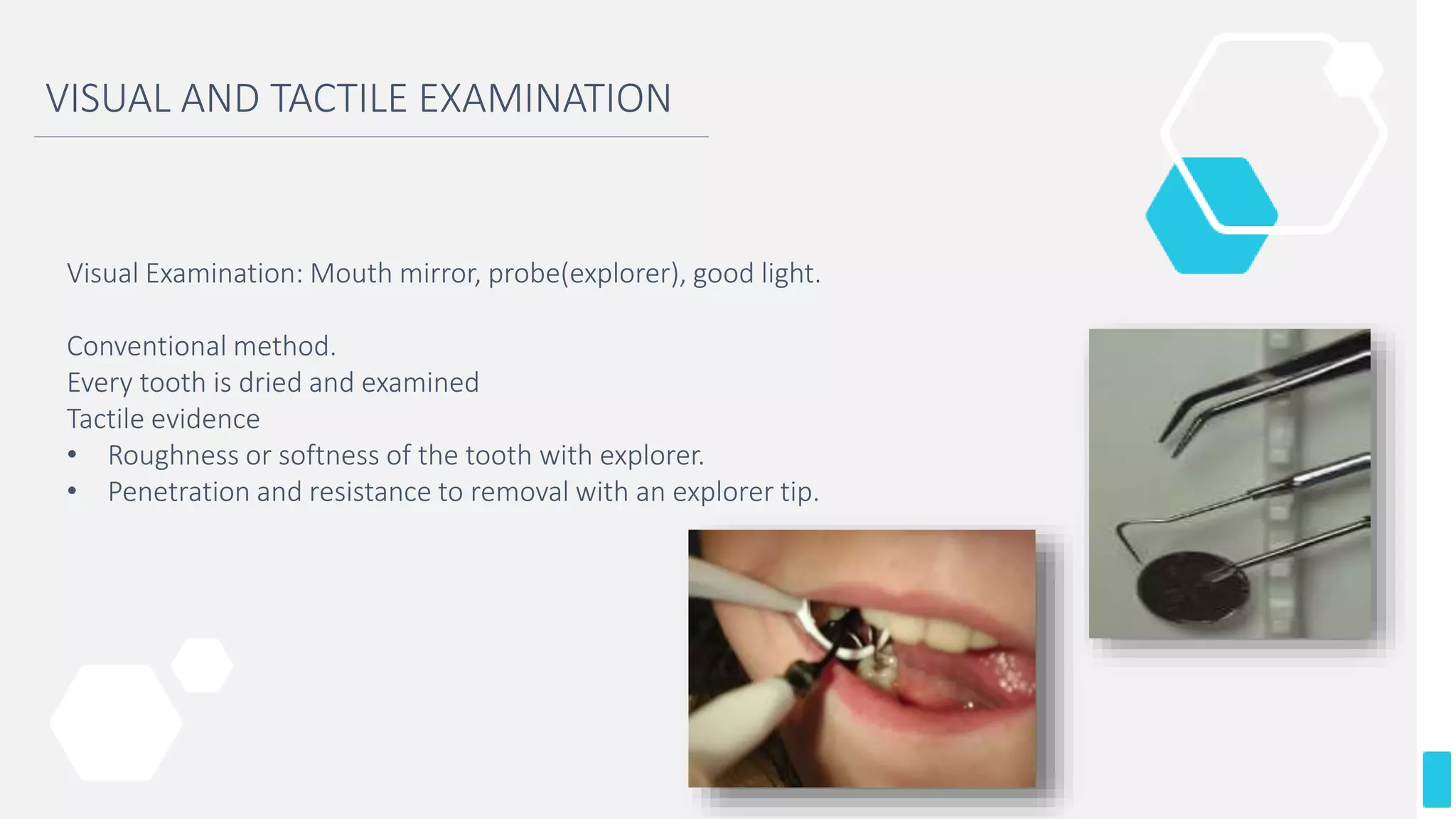 VISUAL AND TACTILE EXAMINATION

Visual Examination: Mouth mirror, probe(explorer), good light.

Conventional method.
Every tooth is dried and examined
Tactile evidence
• Roughness or softness of the tooth with explorer.
• Penetration and resistance to removal with an explorer tip.